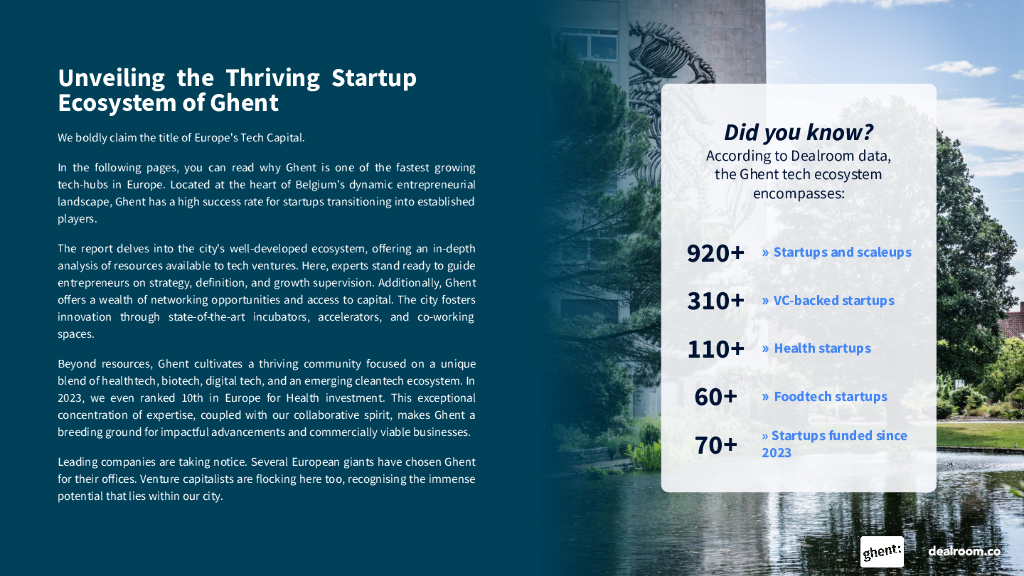 Unveiling the Thriving Startup Ecosystem of Ghent

We boldly claim the title of Europe's Tech Capital.

In the following pages, you can read why Ghent is one of the fastest growing tech-hubs in Europe. Located at the heart of Belgium's dynamic entrepreneurial landscape, Ghent has a high success rate for startups transitioning into established players.

The report delves into the city's well-developed ecosystem, offering an in-depth analysis of resources available to tech ventures. Here, experts stand ready to guide entrepreneurs on strategy, definition, and growth supervision. Additionally, Ghent offers a wealth of networking opportunities and access to capital. The city fosters innovation through state-of-the-art incubators, accelerators, and co-working spaces.

Beyond resources, Ghent cultivates a thriving community focused on a unique blend of healthtech, biotech, digital tech, and an emerging cleantech ecosystem. In 2023, we even ranked 10th in Europe for Health investment. This exceptional concentration of expertise, coupled with our collaborative spirit, makes Ghent a breeding ground for impactful advancements and commercially viable businesses.

Leading companies are taking notice. Several European giants have chosen Ghent for their offices. Venture capitalists are flocking here too, recognising the immense potential that lies within our city.

Did you know?
According to Dealroom data, the Ghent tech ecosystem encompasses:

920+ » Startups and scaleups

310+ » VC-backed startups

110+ » Health startups

60+ » Foodtech startups

70+ » Startups funded since 2023

ghent:

dealroom.co